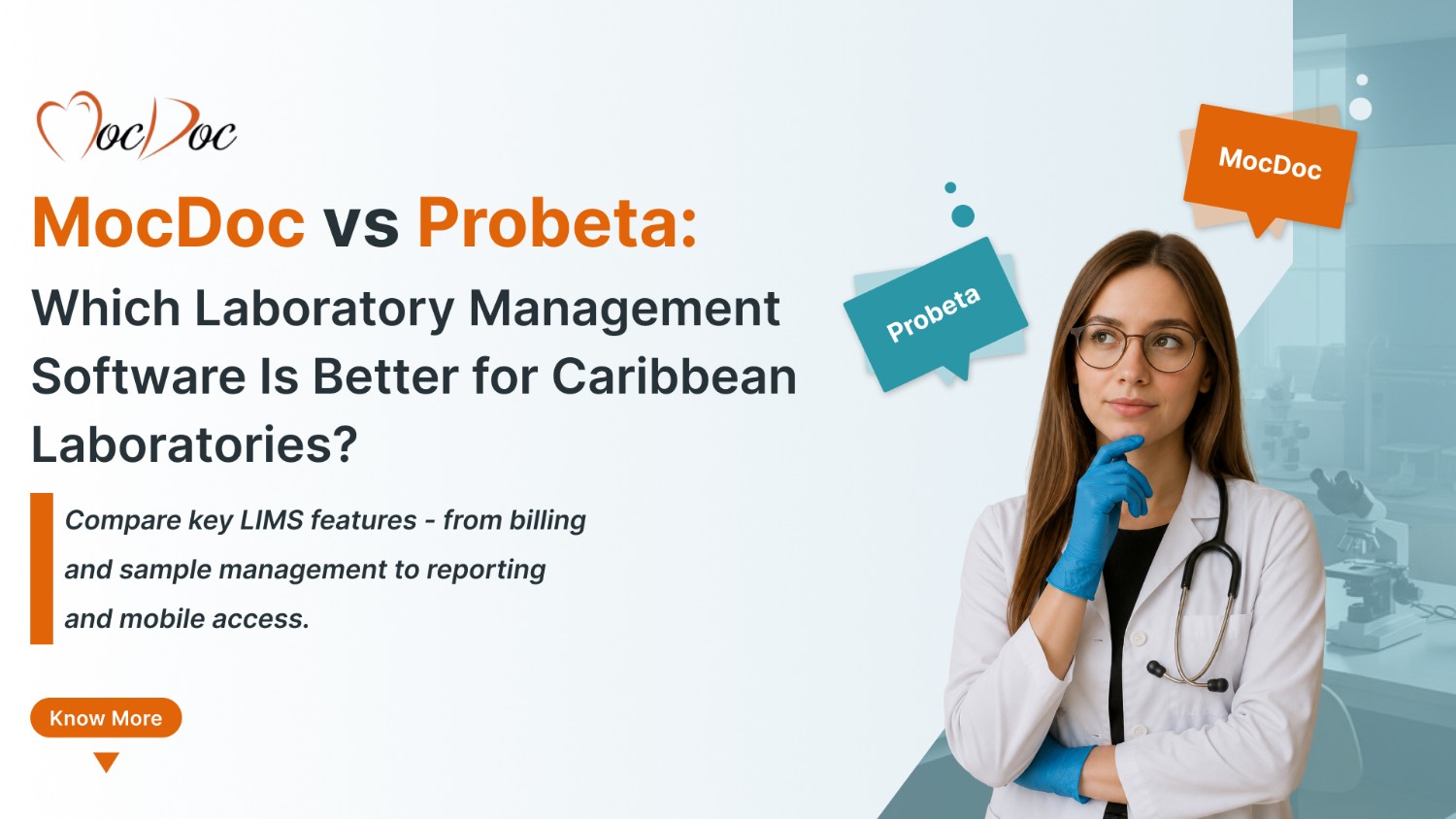 MocDoc

MocDoc vs Probeta:

Which Laboratory Management Software Is Better for Caribbean Laboratories?

Compare key LIMS features - from billing and sample management to reporting and mobile access.

Know More

Probeta

MocDoc